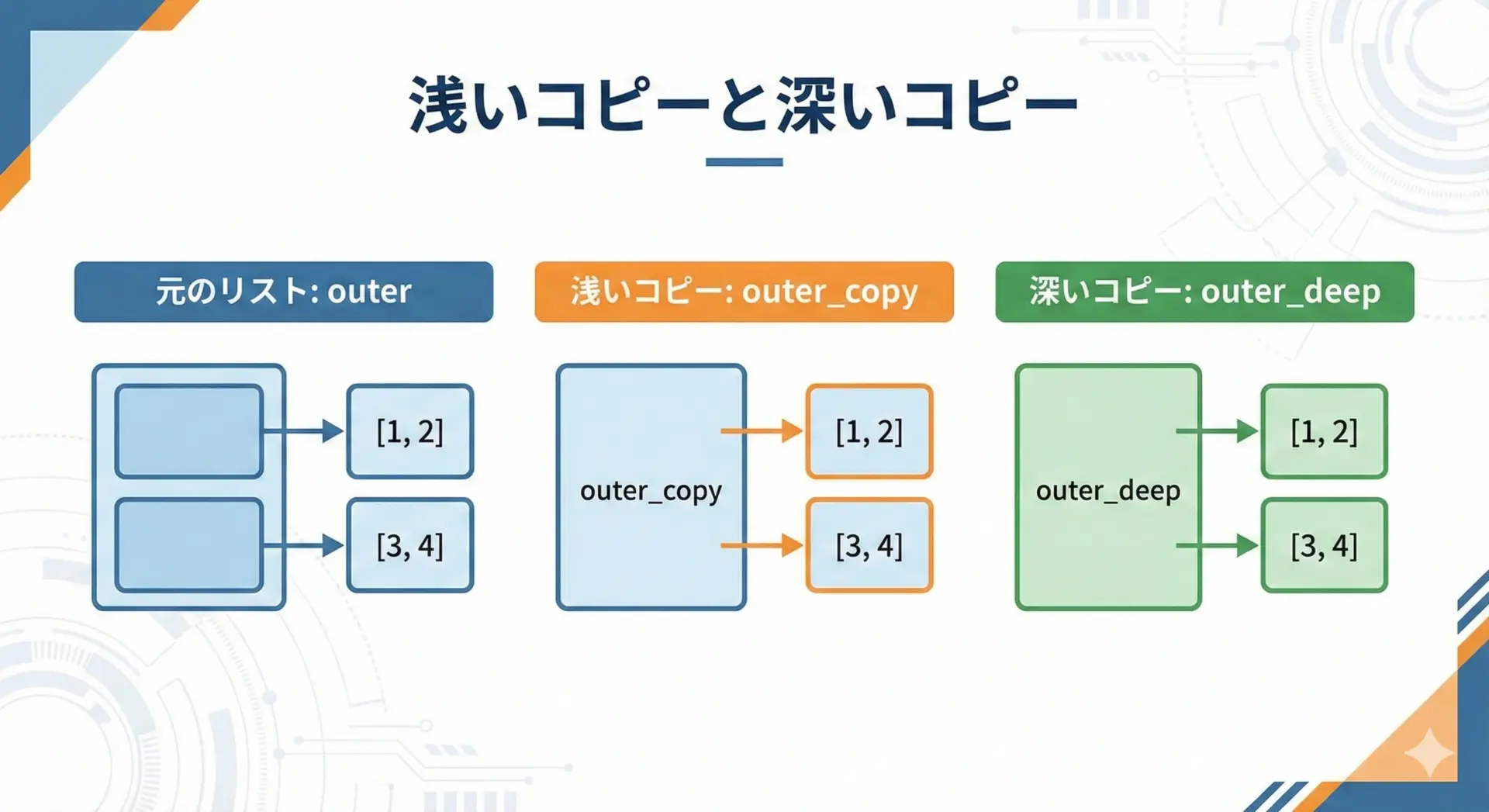 浅いコピーと深いコピー

元のリスト: outer

[1, 2]

[3, 4]

浅いコピー: outer_copy

outer_copy

[1, 2]

[3, 4]

深いコピー: outer_deep

outer_deep

[1, 2]

[3, 4]